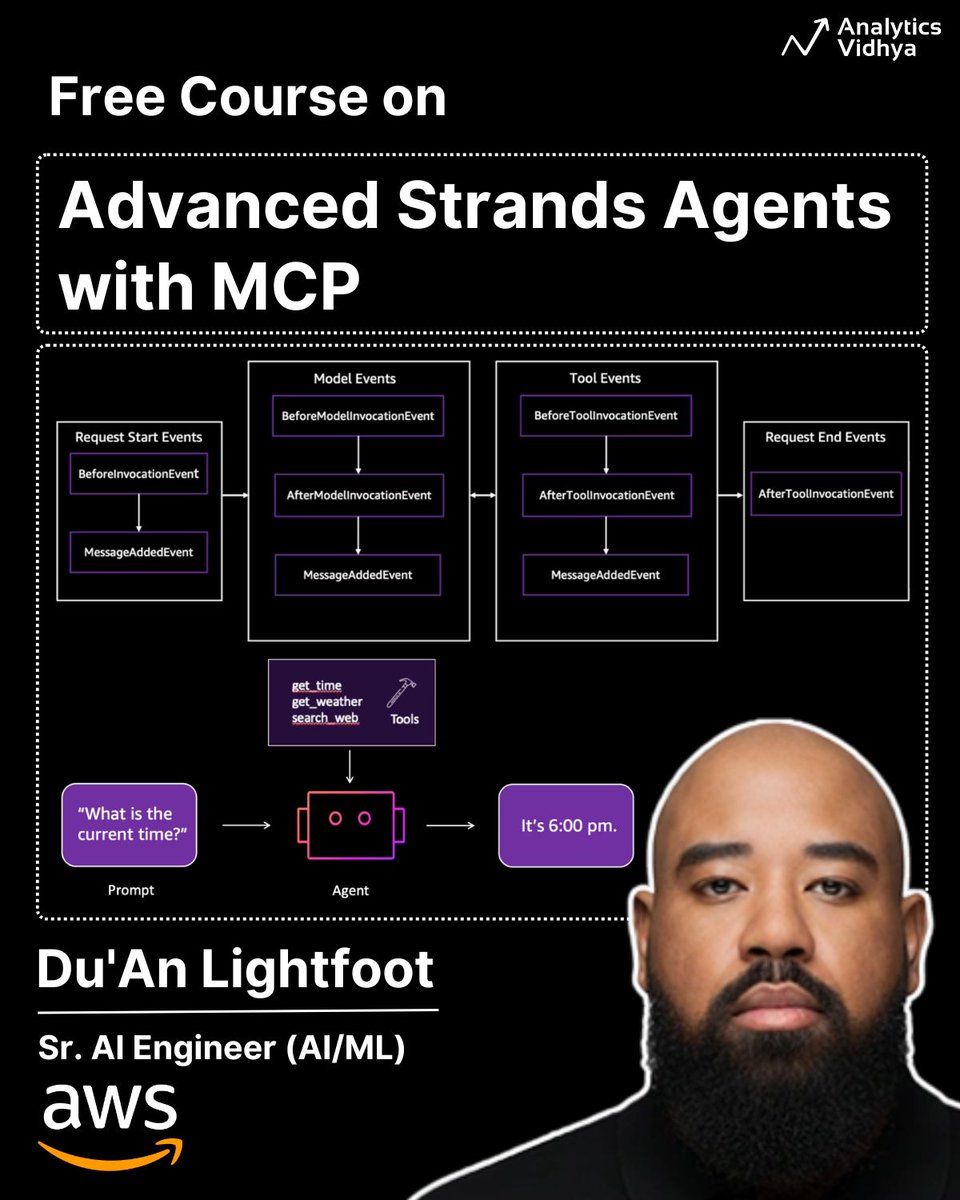 Analytics Vidhya

Free Course on

Advanced Strands Agents with MCP

Request Start Events
BeforeInvocationEvent
MessageAddedEvent

Model Events
BeforeModelInvocationEvent
AfterModelInvocationEvent
MessageAddedEvent

Tool Events
BeforeToolInvocationEvent
AfterToolInvocationEvent
MessageAddedEvent

Request End Events
AfterToolInvocationEvent

get_time
get_weather
search_web
Tools

"What is the current time?"
Prompt

Agent

It's 6:00 pm.

Du'An Lightfoot

Sr. AI Engineer (AI/ML)

aws